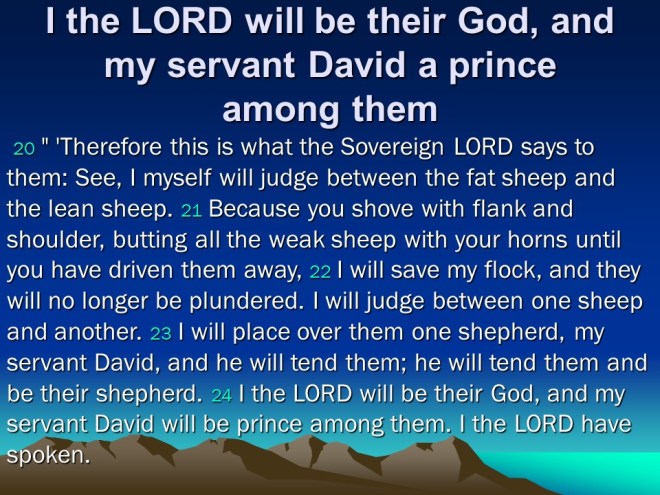 I the LORD will be their God, and my servant David a prince among them

20 " 'Therefore this is what the Sovereign LORD says to them: See, I myself will judge between the fat sheep and the lean sheep. 21 Because you shove with flank and shoulder, butting all the weak sheep with your horns until you have driven them away, 22 I will save my flock, and they will no longer be plundered. I will judge between one sheep and another. 23 I will place over them one shepherd, my servant David, and he will tend them; he will tend them and be their shepherd. 24 I the LORD will be their God, and my servant David will be prince among them. I the LORD have spoken.